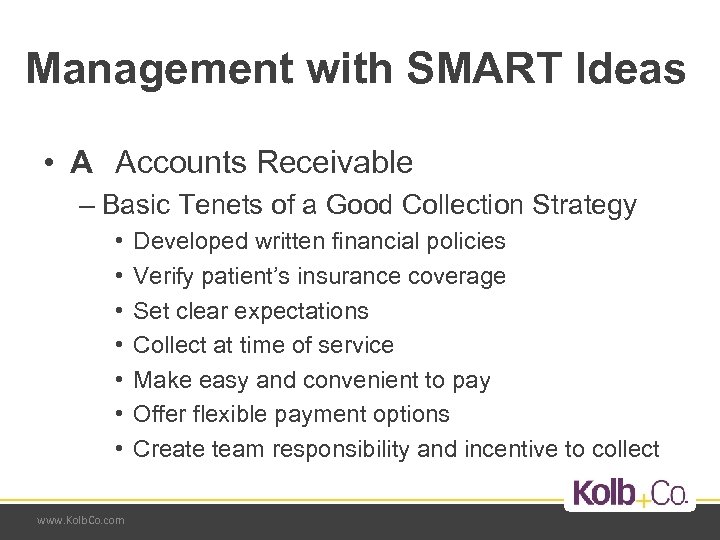 Management with SMART Ideas

• A Accounts Receivable
– Basic Tenets of a Good Collection Strategy
• Developed written financial policies
• Verify patient's insurance coverage
• Set clear expectations
• Collect at time of service
• Make easy and convenient to pay
• Offer flexible payment options
• Create team responsibility and incentive to collect

Kolb+Co.

www.KolbCo.com